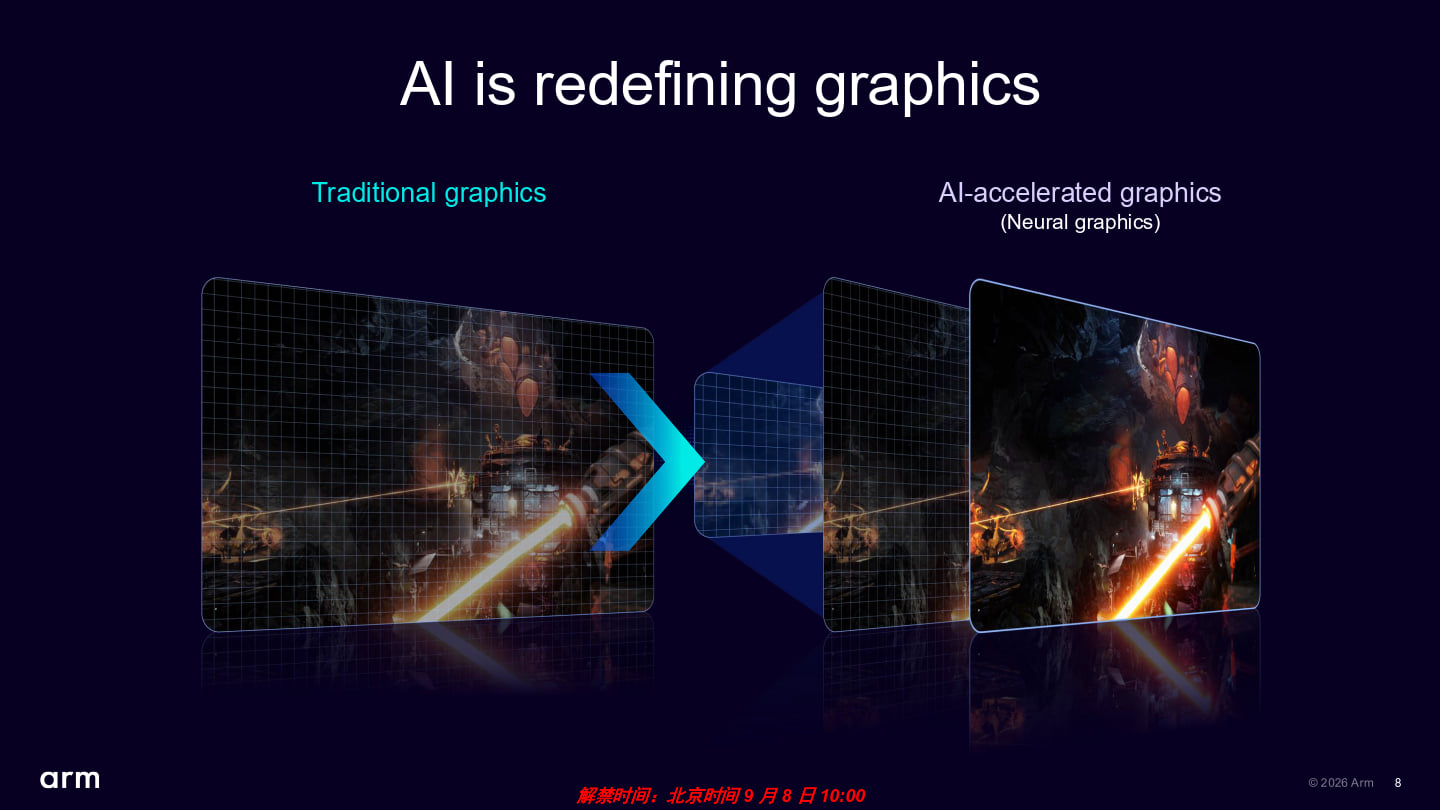 AI is redefining graphics

Traditional graphics

AI-accelerated graphics
(Neural graphics)

arm

解禁时间：北京时间 9 月 8 日 10:00

© 2026 Arm 8